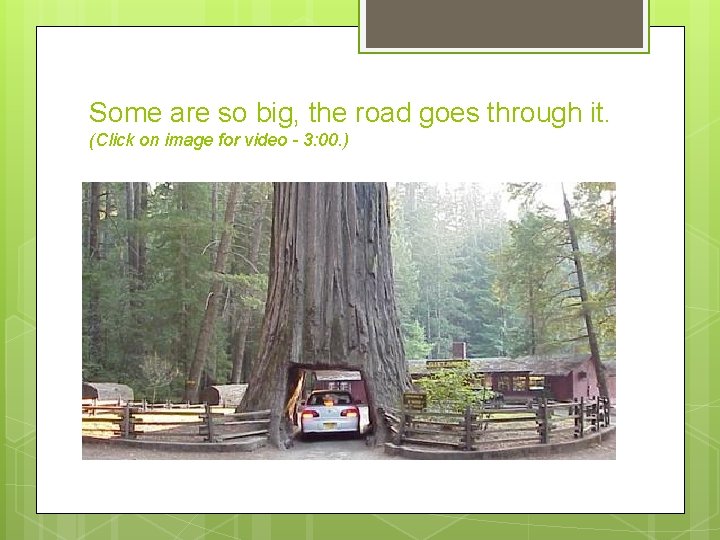 Some are so big, the road goes through it.
(Click on image for video - 3:00.)